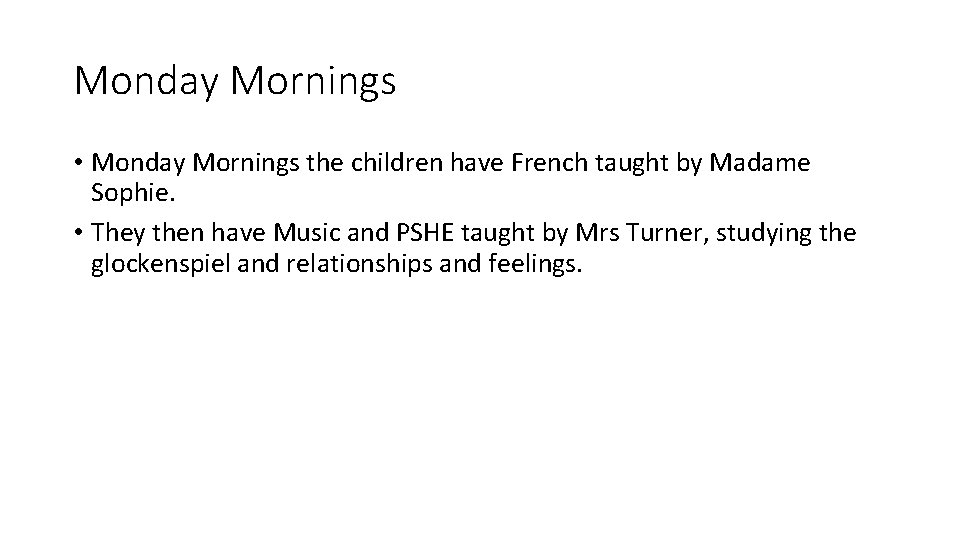 Monday Mornings

• Monday Mornings the children have French taught by Madame Sophie.
• They then have Music and PSHE taught by Mrs Turner, studying the glockenspiel and relationships and feelings.